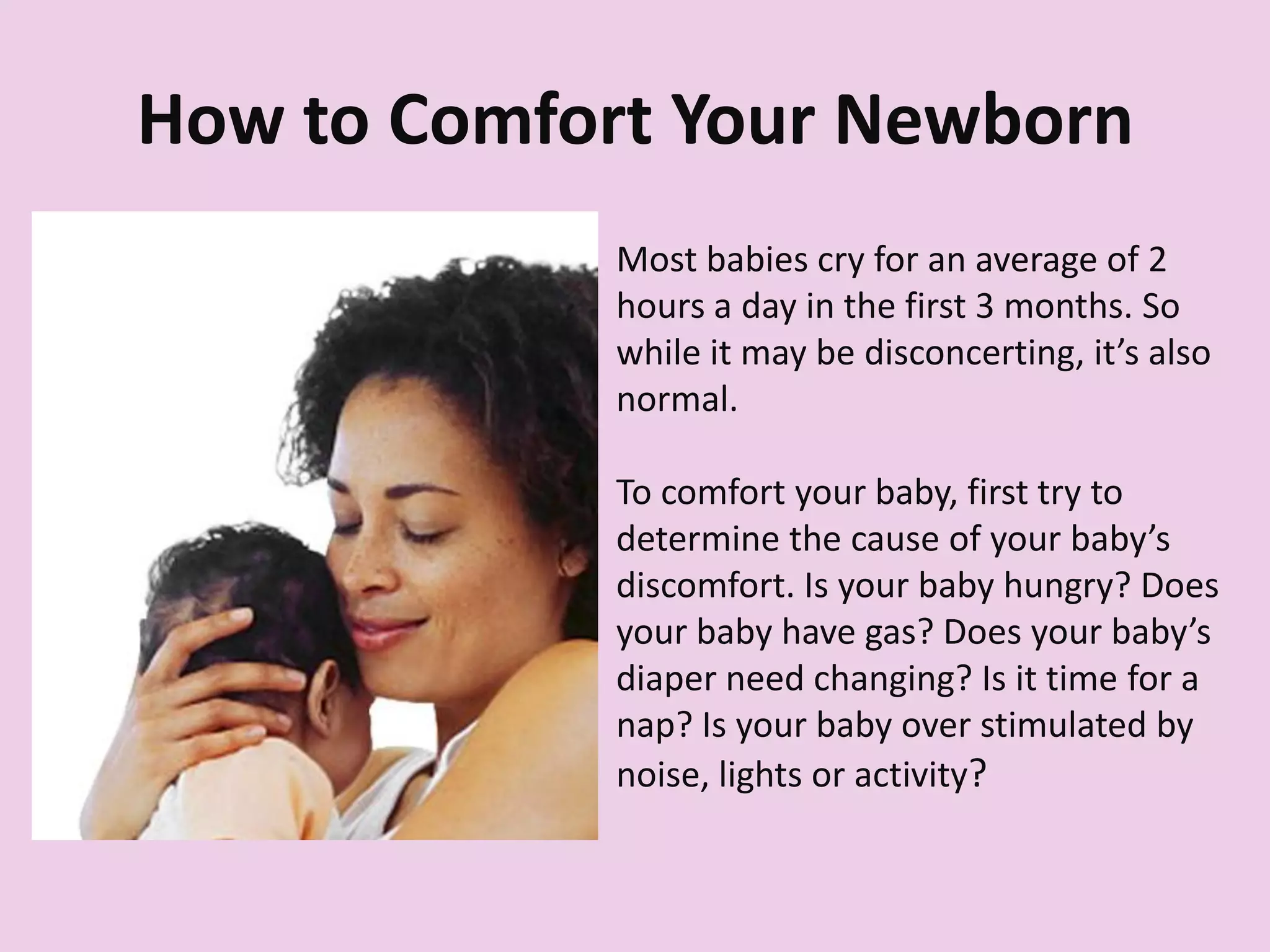 How to Comfort Your Newborn

Most babies cry for an average of 2 hours a day in the first 3 months. So while it may be disconcerting, it’s also normal.

To comfort your baby, first try to determine the cause of your baby’s discomfort. Is your baby hungry? Does your baby have gas? Does your baby’s diaper need changing? Is it time for a nap? Is your baby over stimulated by noise, lights or activity?